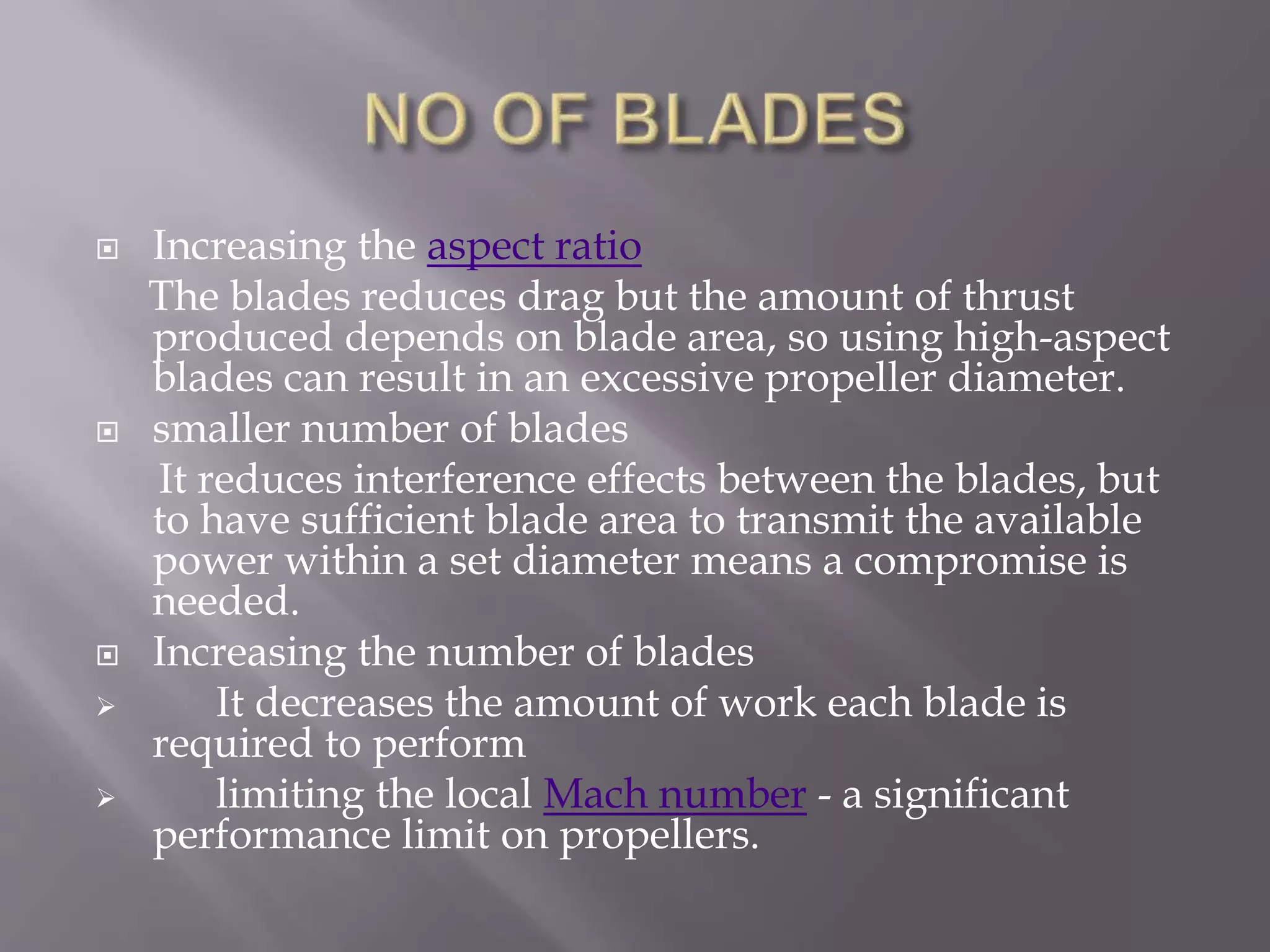 NO OF BLADES

Increasing the aspect ratio

The blades reduces drag but the amount of thrust produced depends on blade area, so using high-aspect blades can result in an excessive propeller diameter.

smaller number of blades

It reduces interference effects between the blades, but to have sufficient blade area to transmit the available power within a set diameter means a compromise is needed.

Increasing the number of blades

It decreases the amount of work each blade is required to perform

limiting the local Mach number - a significant performance limit on propellers.